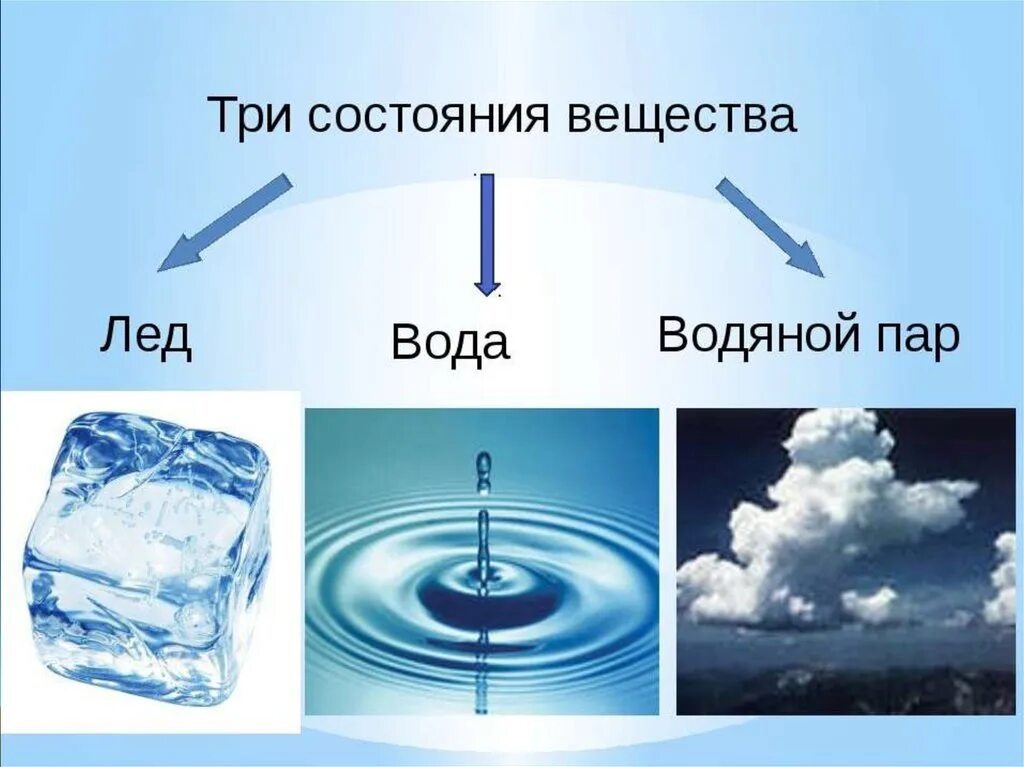 Три состояния вещества

Лед

Вода

Водяной пар